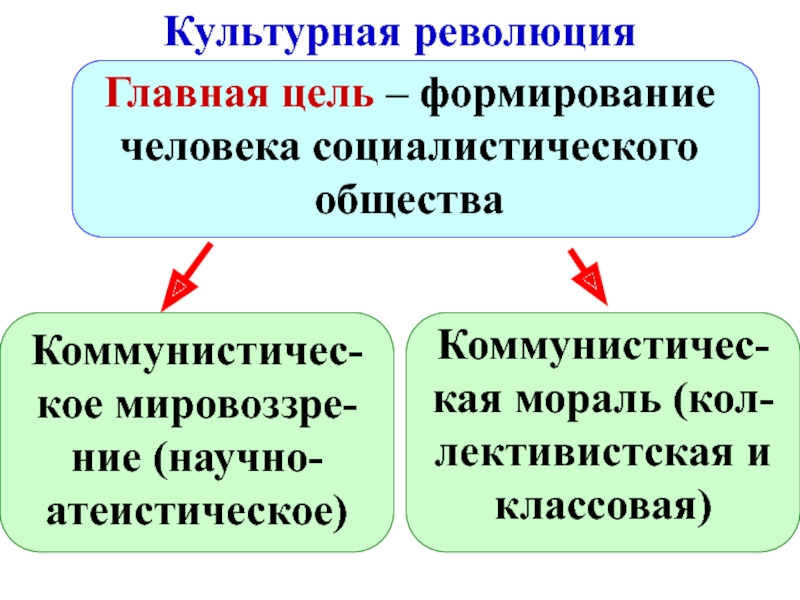 Культурная революция

Главная цель – формирование человека социалистического общества

Коммунистическое мировоззрение (научно-атеистическое)

Коммунистическая мораль (коллективистская и классовая)